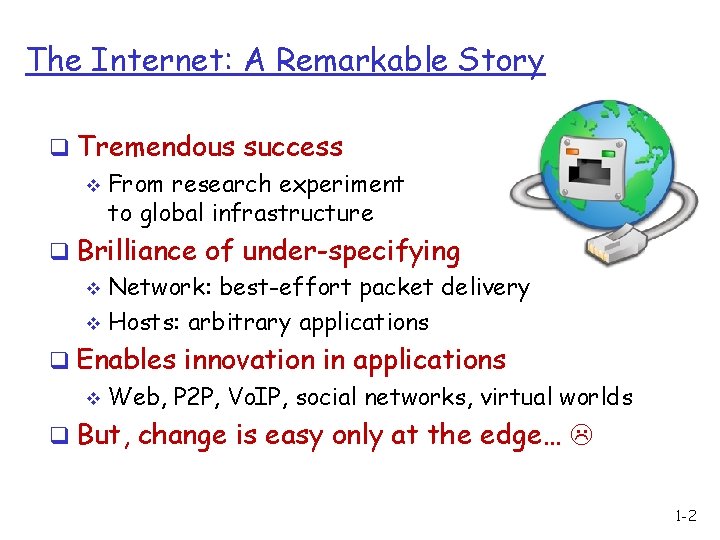 The Internet: A Remarkable Story

❑ Tremendous success
❖ From research experiment to global infrastructure
❑ Brilliance of under-specifying
❖ Network: best-effort packet delivery
❖ Hosts: arbitrary applications
❑ Enables innovation in applications
❖ Web, P2P, VoIP, social networks, virtual worlds
❑ But, change is easy only at the edge… ☹

1-2